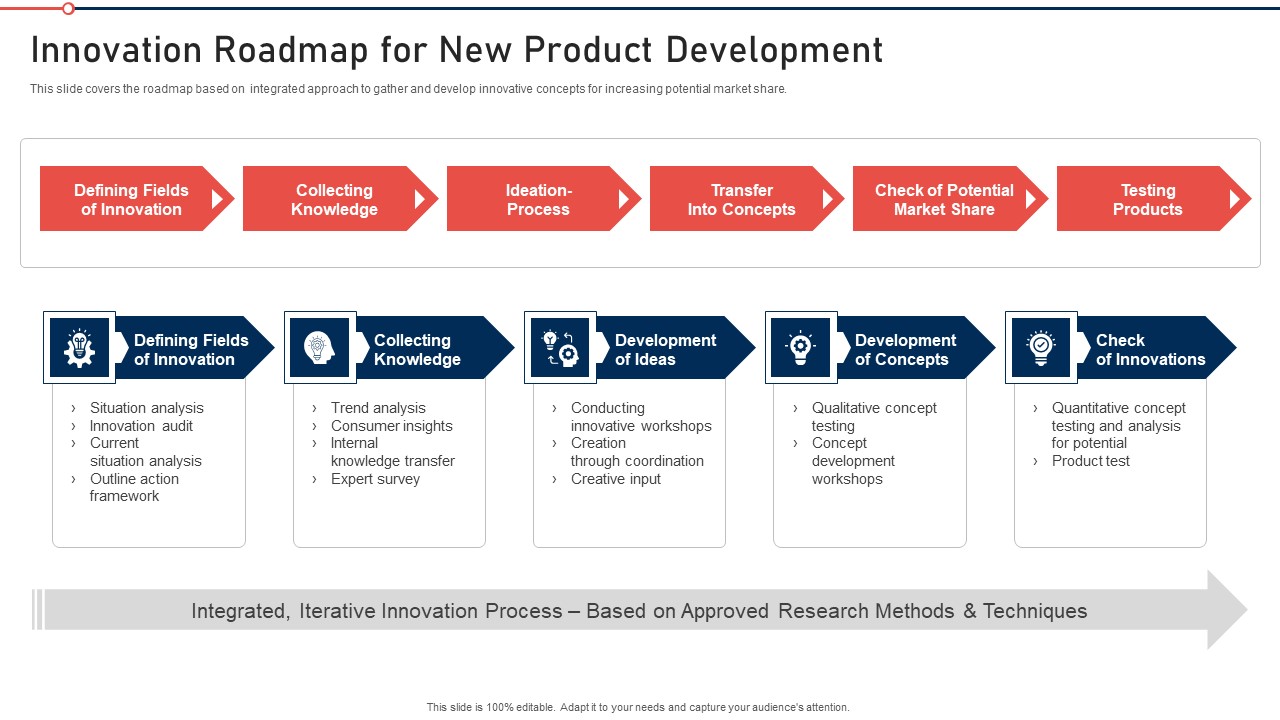 Innovation Roadmap for New Product Development

This slide covers the roadmap based on integrated approach to gather and develop innovative concepts for increasing potential market share.

Defining Fields of Innovation

Collecting Knowledge

Ideation-Process

Transfer Into Concepts

Check of Potential Market Share

Testing Products

Defining Fields of Innovation

› Situation analysis
› Innovation audit
› Current situation analysis
› Outline action framework

Collecting Knowledge

› Trend analysis
› Consumer insights
› Internal knowledge transfer
› Expert survey

Development of Ideas

› Conducting innovative workshops
› Creation through coordination
› Creative input

Development of Concepts

› Qualitative concept testing
› Concept development workshops

Check of Innovations

› Quantitative concept testing and analysis for potential
› Product test

Integrated, Iterative Innovation Process – Based on Approved Research Methods & Techniques

This slide is 100% editable. Adapt it to your needs and capture your audience's attention.